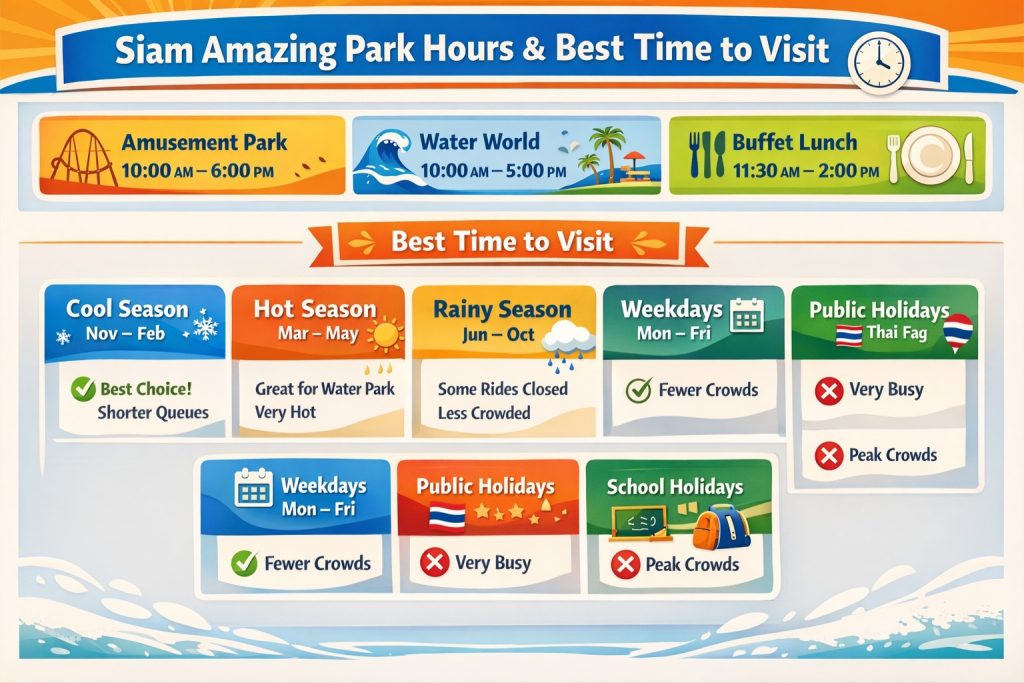 Siam Amazing Park Hours & Best Time to Visit

Amusement Park
10:00 AM – 6:00 PM

Water World
10:00 AM – 5:00 PM

Buffet Lunch
11:30 AM – 2:00 PM

Best Time to Visit

Cool Season
Nov – Feb
Best Choice!
Shorter Queues

Hot Season
Mar – May
Great for Water Park
Very Hot

Rainy Season
Jun – Oct
Some Rides Closed
Less Crowded

Weekdays
Mon – Fri
Fewer Crowds

Public Holidays
Thai Fag
Very Busy
Peak Crowds

Weekdays
Mon – Fri
Fewer Crowds

Public Holidays
Very Busy

School Holidays
Peak Crowds